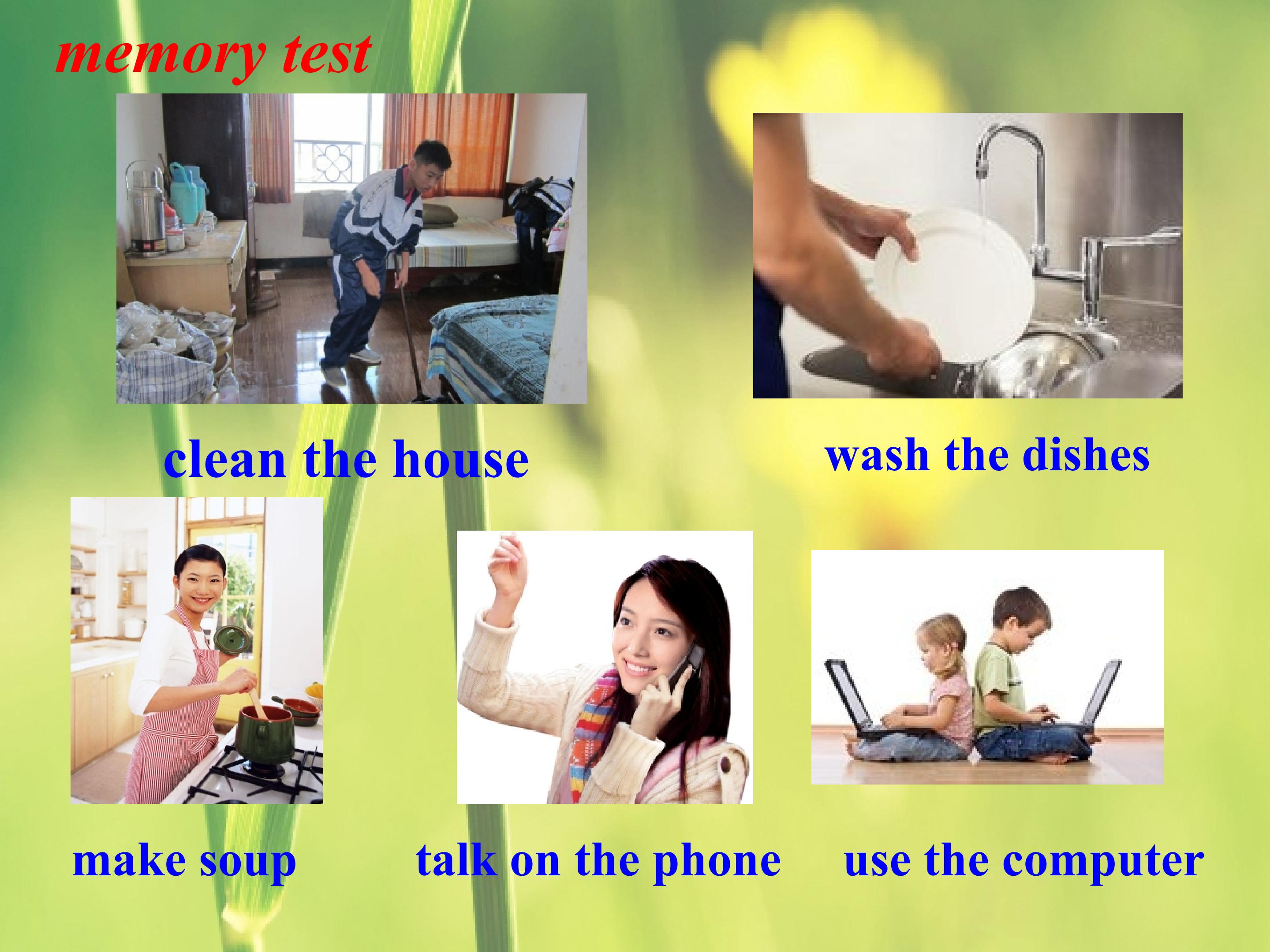 memory test

clean the house

wash the dishes

make soup

talk on the phone

use the computer